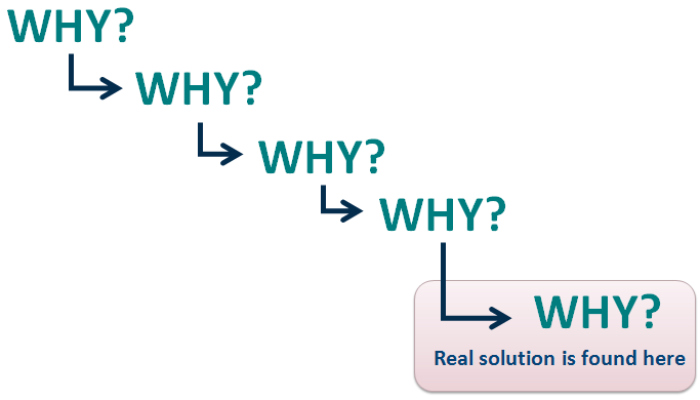 WHY?

WHY?

WHY?

WHY?

WHY?

Real solution is found here